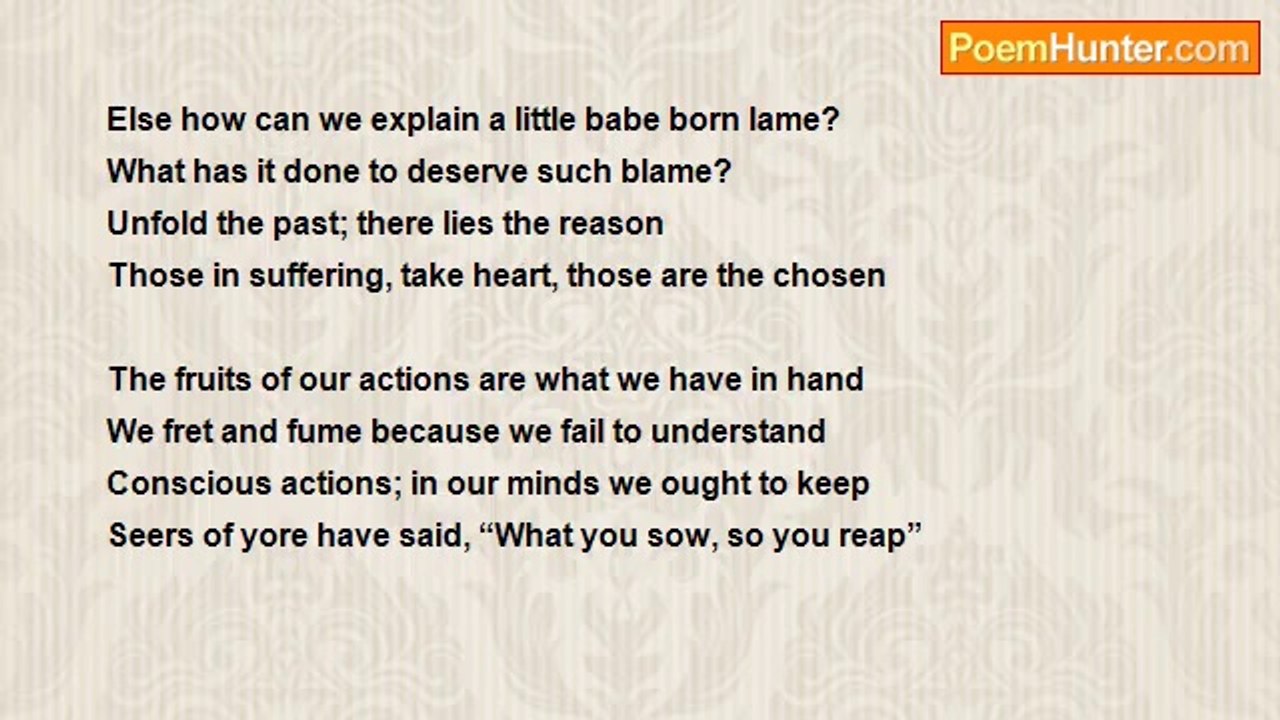 PoemHunter.com

Else how can we explain a little babe born lame?
What has it done to deserve such blame?
Unfold the past; there lies the reason
Those in suffering, take heart, those are the chosen

The fruits of our actions are what we have in hand
We fret and fume because we fail to understand
Conscious actions; in our minds we ought to keep
Seers of yore have said, “What you sow, so you reap”